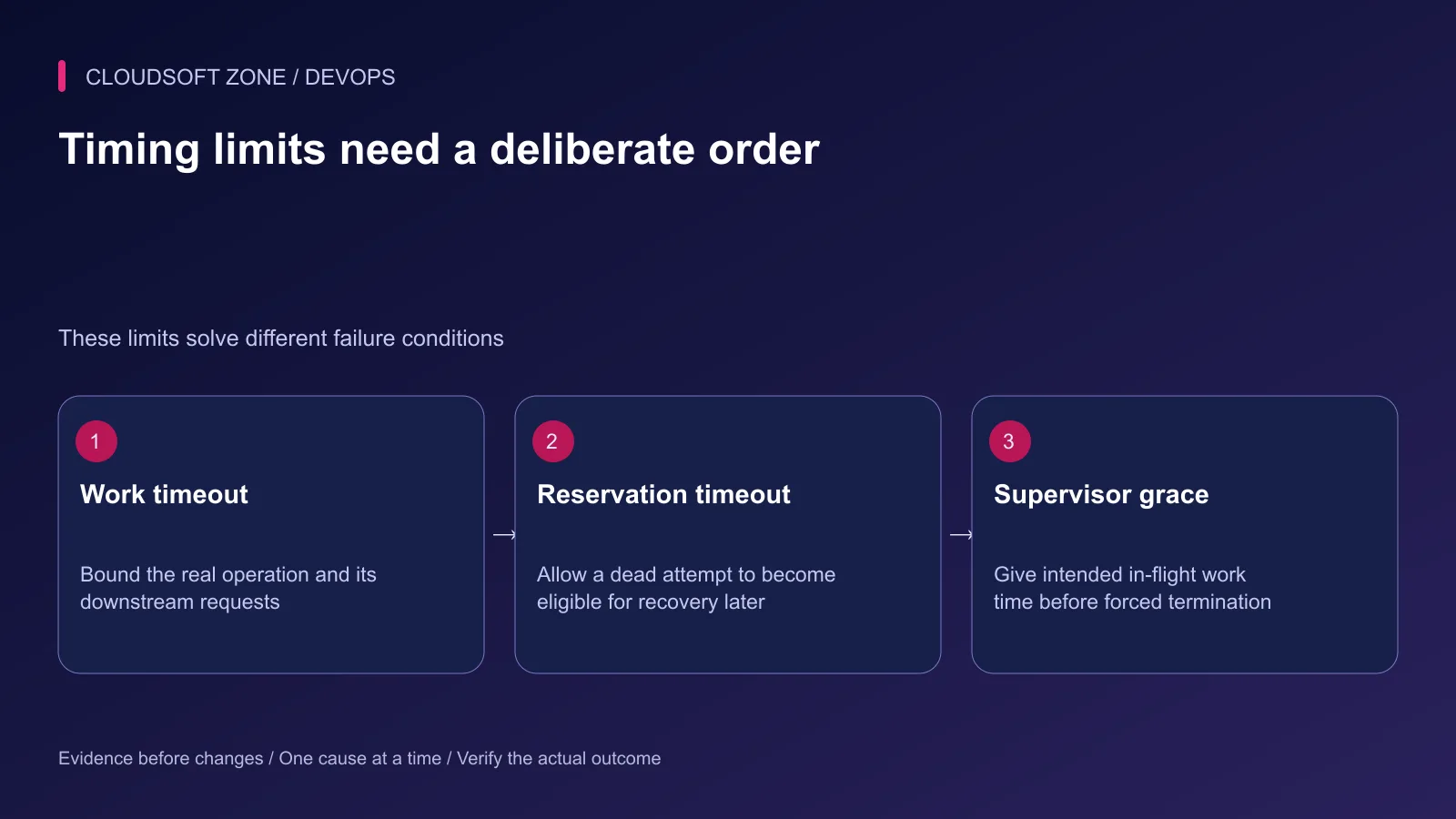 CLOUDSOFT ZONE / DEVOPS

Timing limits need a deliberate order

These limits solve different failure conditions

1

Work timeout

Bound the real operation and its downstream requests

→

2

Reservation timeout

Allow a dead attempt to become eligible for recovery later

→

3

Supervisor grace

Give intended in-flight work time before forced termination

Evidence before changes / One cause at a time / Verify the actual outcome